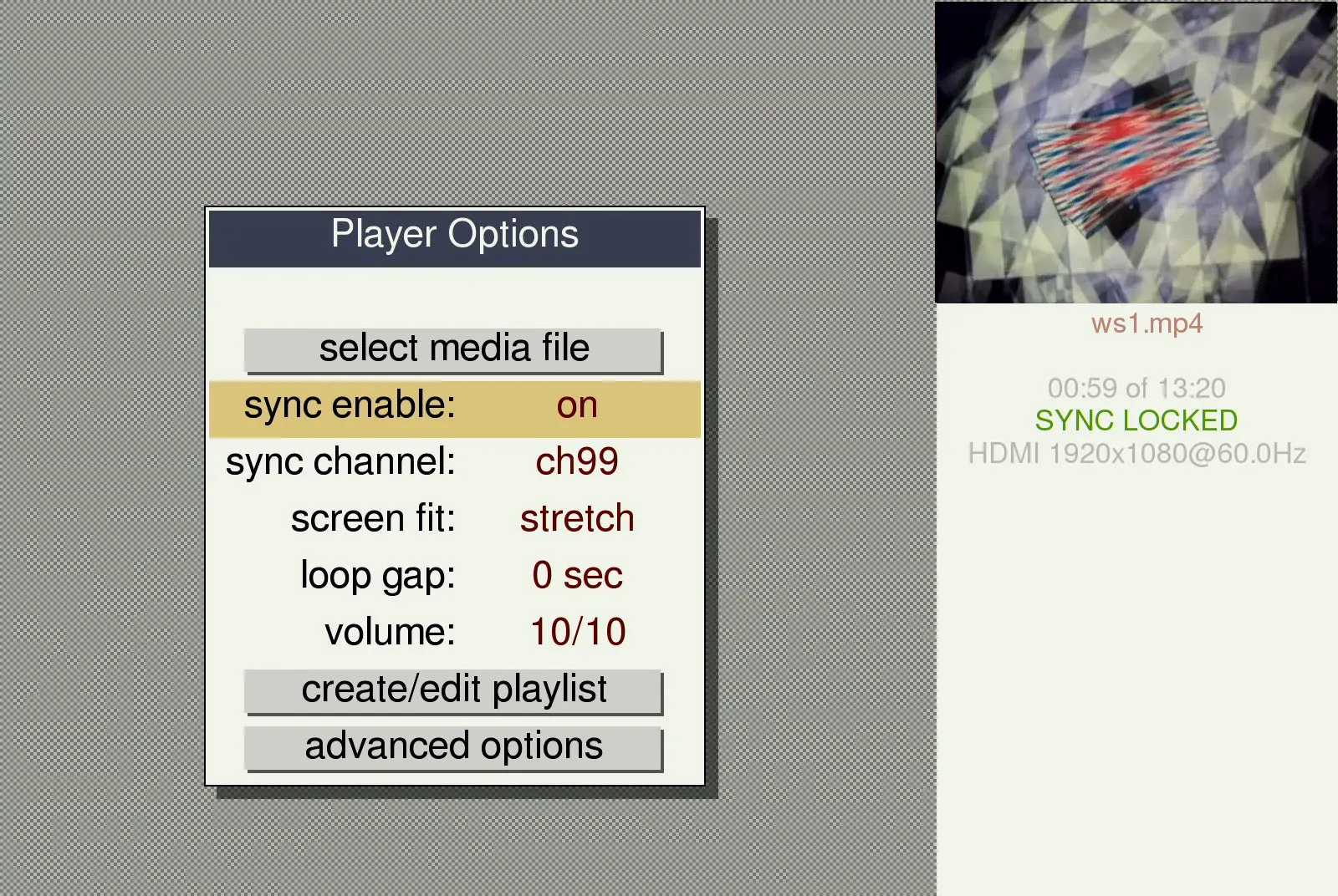 Player Options

select media file

sync enable: on

sync channel: ch99

screen fit: stretch

loop gap: 0 sec

volume: 10/10

create/edit playlist

advanced options

ws1.mp4

00:59 of 13:20
SYNC LOCKED
HDMI 1920x1080@60.0Hz